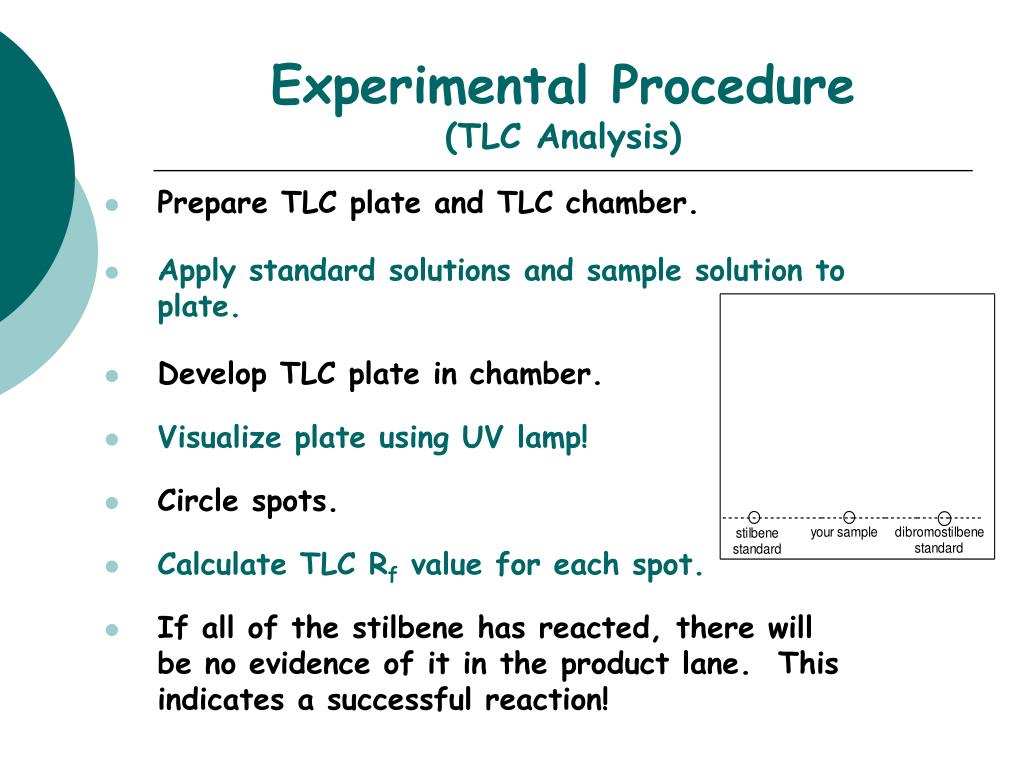 Experimental Procedure
(TLC Analysis)

Prepare TLC plate and TLC chamber.

Apply standard solutions and sample solution to plate.

Develop TLC plate in chamber.

Visualize plate using UV lamp!

Circle spots.

Calculate TLC $R_f$ value for each spot.

If all of the stilbene has reacted, there will be no evidence of it in the product lane. This indicates a successful reaction!

stilbene standard

your sample

dibromostilbene standard